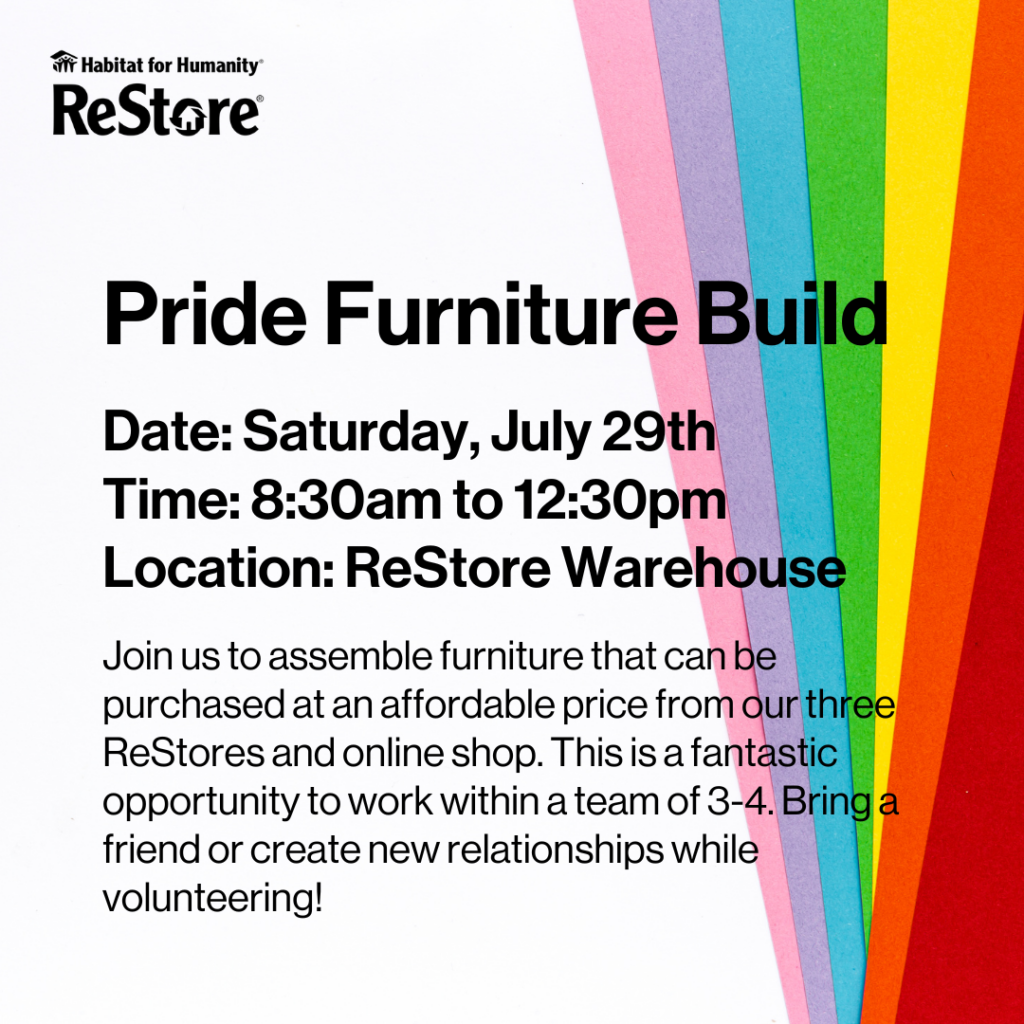 Habitat for Humanity®
ReStore®

Pride Furniture Build

Date: Saturday, July 29th
Time: 8:30am to 12:30pm
Location: ReStore Warehouse

Join us to assemble furniture that can be purchased at an affordable price from our three ReStores and online shop. This is a fantastic opportunity to work within a team of 3-4. Bring a friend or create new relationships while volunteering!